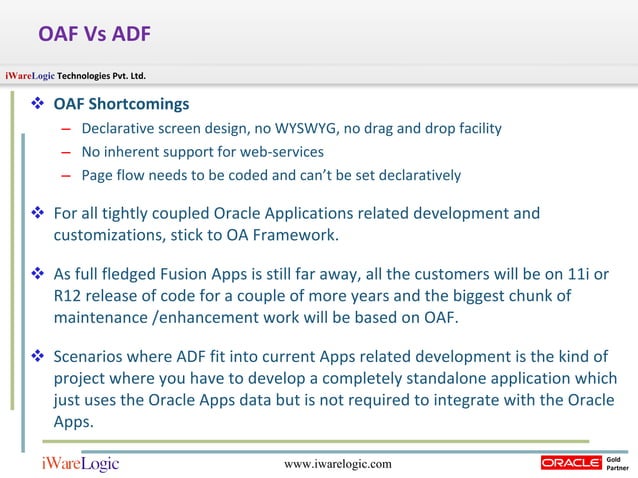 OAF Vs ADF

iWareLogic Technologies Pvt. Ltd.

❖ OAF Shortcomings
– Declarative screen design, no WYSWYG, no drag and drop facility
– No inherent support for web-services
– Page flow needs to be coded and can't be set declaratively

❖ For all tightly coupled Oracle Applications related development and customizations, stick to OA Framework.

❖ As full fledged Fusion Apps is still far away, all the customers will be on 11i or R12 release of code for a couple of more years and the biggest chunk of maintenance /enhancement work will be based on OAF.

❖ Scenarios where ADF fit into current Apps related development is the kind of project where you have to develop a completely standalone application which just uses the Oracle Apps data but is not required to integrate with the Oracle Apps.

iWareLogic

www.iwarelogic.com

ORACLE Gold Partner